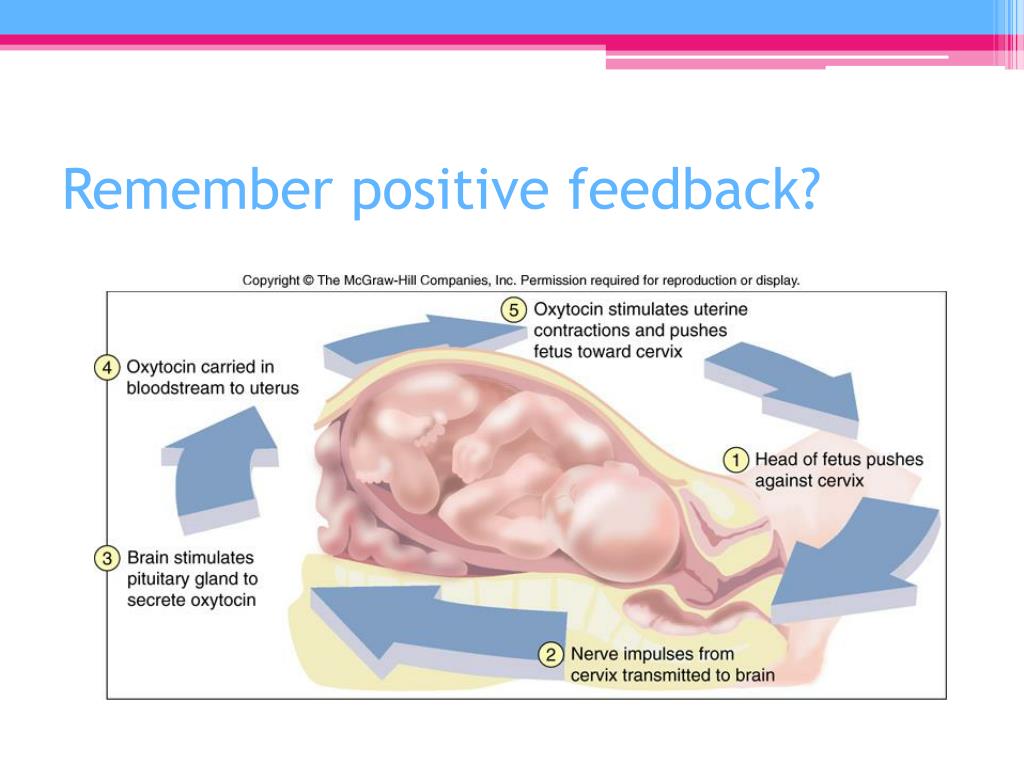 Remember positive feedback?

Copyright © The McGraw-Hill Companies, Inc. Permission required for reproduction or display.

5 Oxytocin stimulates uterine contractions and pushes fetus toward cervix

4 Oxytocin carried in bloodstream to uterus

1 Head of fetus pushes against cervix

3 Brain stimulates pituitary gland to secrete oxytocin

2 Nerve impulses from cervix transmitted to brain